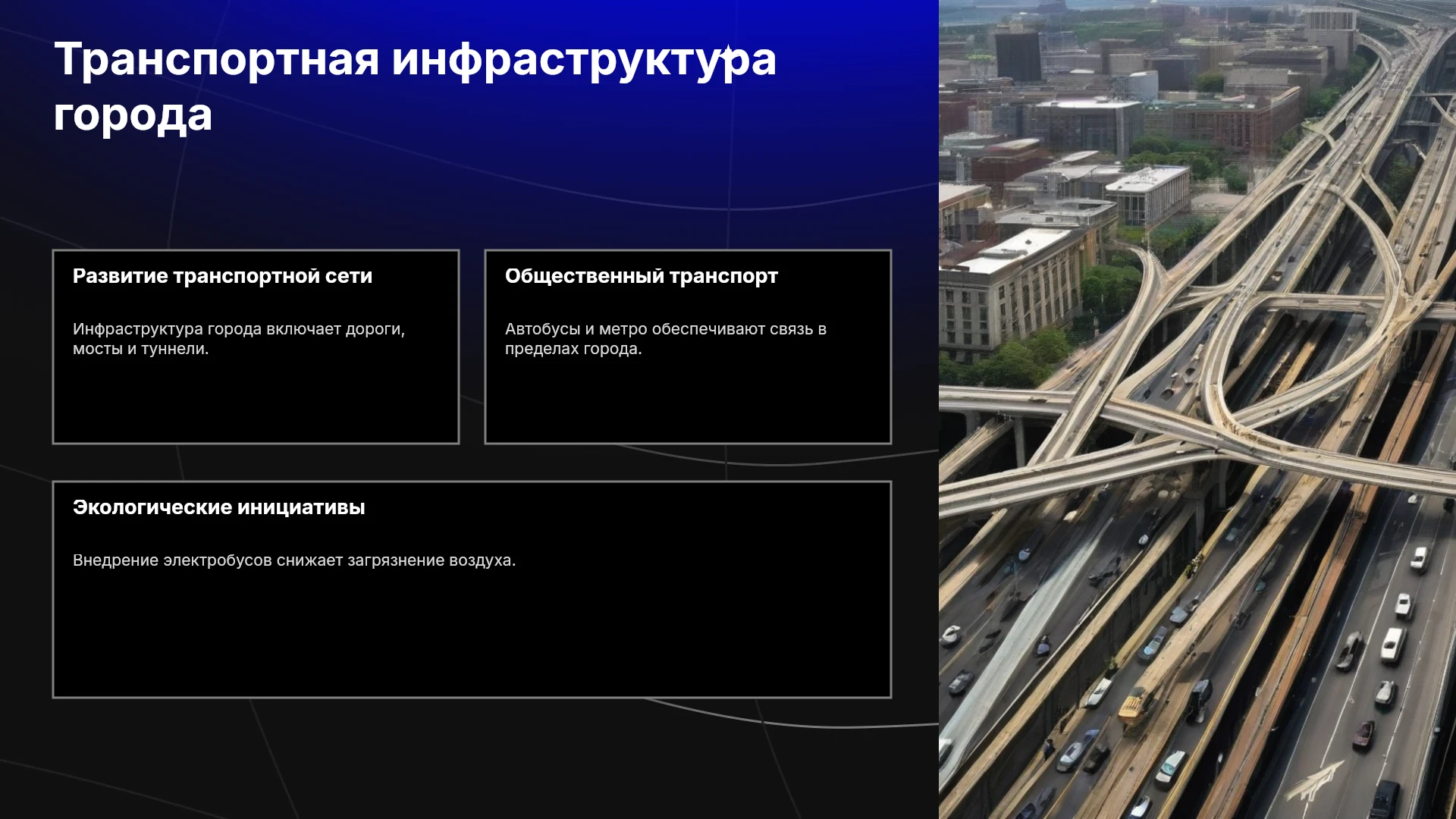 Транспортная инфраструктура города

Развитие транспортной сети

Инфраструктура города включает дороги, мосты и туннели.

Общественный транспорт

Автобусы и метро обеспечивают связь в пределах города.

Экологические инициативы

Внедрение электробусов снижает загрязнение воздуха.